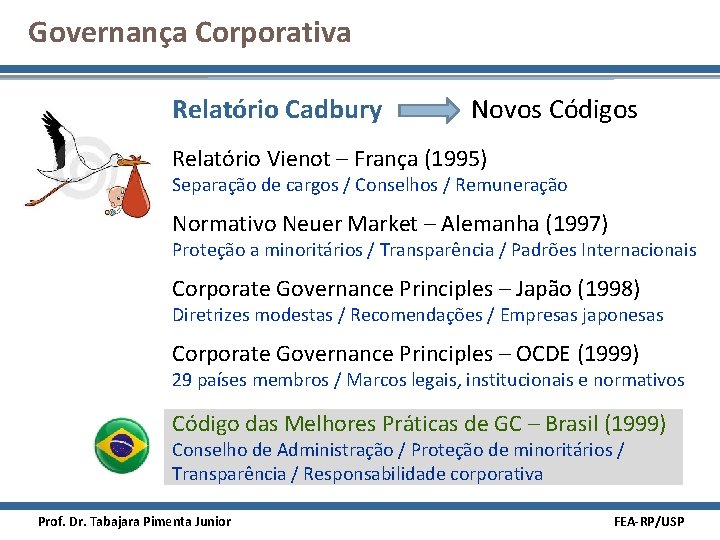 Governança Corporativa

Relatório Cadbury Novos Códigos

Relatório Vienot – França (1995)
Separação de cargos / Conselhos / Remuneração

Normativo Neuer Market – Alemanha (1997)
Proteção a minoritários / Transparência / Padrões Internacionais

Corporate Governance Principles – Japão (1998)
Diretrizes modestas / Recomendações / Empresas japonesas

Corporate Governance Principles – OCDE (1999)
29 países membros / Marcos legais, institucionais e normativos

Código das Melhores Práticas de GC – Brasil (1999)
Conselho de Administração / Proteção de minoritários / Transparência / Responsabilidade corporativa

Prof. Dr. Tabajara Pimenta Junior

FEA-RP/USP